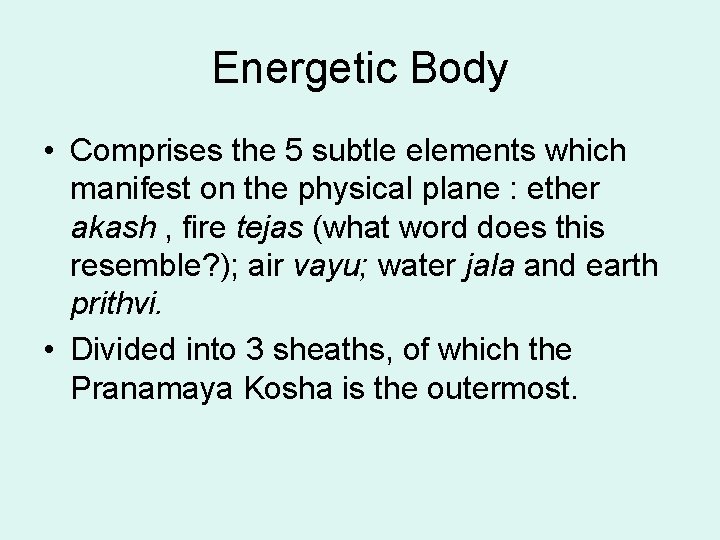 Energetic Body

• Comprises the 5 subtle elements which manifest on the physical plane : ether akash , fire tejas (what word does this resemble?); air vayu; water jala and earth prithvi.

• Divided into 3 sheaths, of which the Pranamaya Kosha is the outermost.